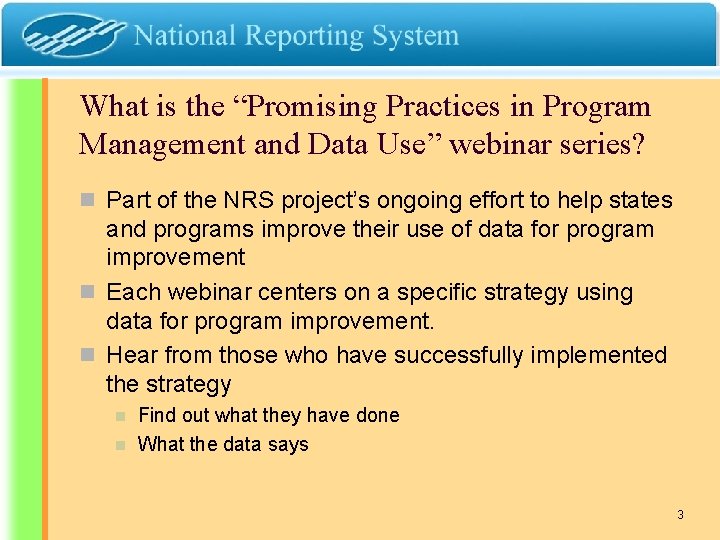 National Reporting System

What is the “Promising Practices in Program Management and Data Use” webinar series?

Part of the NRS project’s ongoing effort to help states and programs improve their use of data for program improvement

Each webinar centers on a specific strategy using data for program improvement.

Hear from those who have successfully implemented the strategy

Find out what they have done

What the data says

3